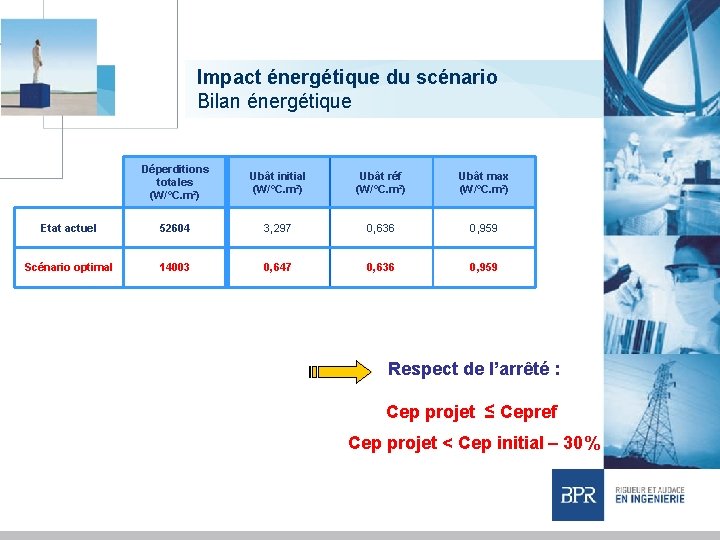 Impact énergétique du scénario
Bilan énergétique

| | Déperditions totales (W/°C.m²) | Ubât initial (W/°C.m²) | Ubât réf (W/°C.m²) | Ubât max (W/°C.m²) |
|---|---|---|---|---|
| Etat actuel | 52604 | 3,297 | 0,636 | 0,959 |
| Scénario optimal | 14003 | 0,647 | 0,636 | 0,959 |

Respect de l'arrêté :

Cep projet ≤ Cepref

Cep projet < Cep initial – 30%

BPR
RIGUEUR ET AUDACE
EN INGENIERIE